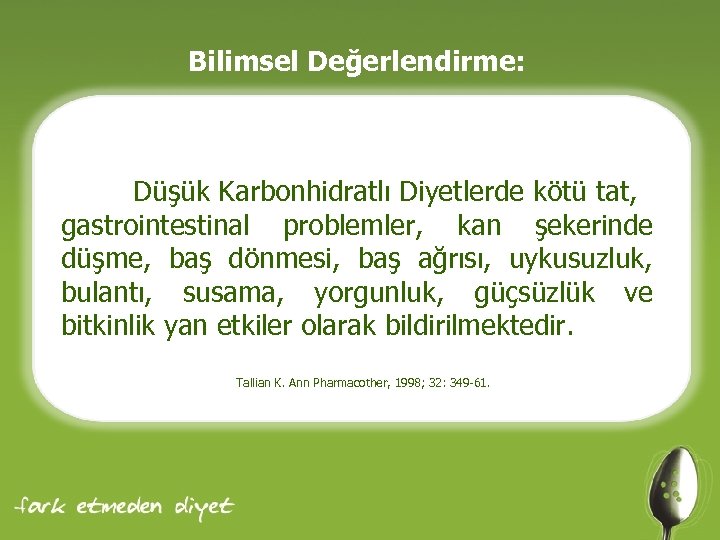 Bilimsel Değerlendirme:

Düşük Karbonhidratlı Diyetlerde kötü tat, gastrointestinal problemler, kan şekerinde düşme, baş dönmesi, baş ağrısı, uykusuzluk, bulantı, susama, yorgunluk, güçsüzlük ve bitkinlik yan etkiler olarak bildirilmektedir.

Tallian K. Ann Pharmacother, 1998; 32: 349-61.

fark etmeden diyet